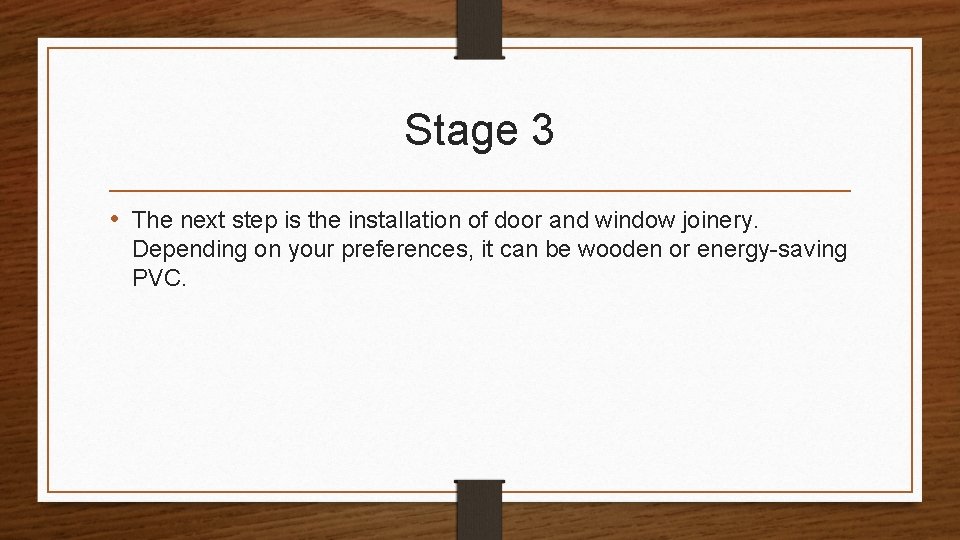 Stage 3

• The next step is the installation of door and window joinery. Depending on your preferences, it can be wooden or energy-saving PVC.